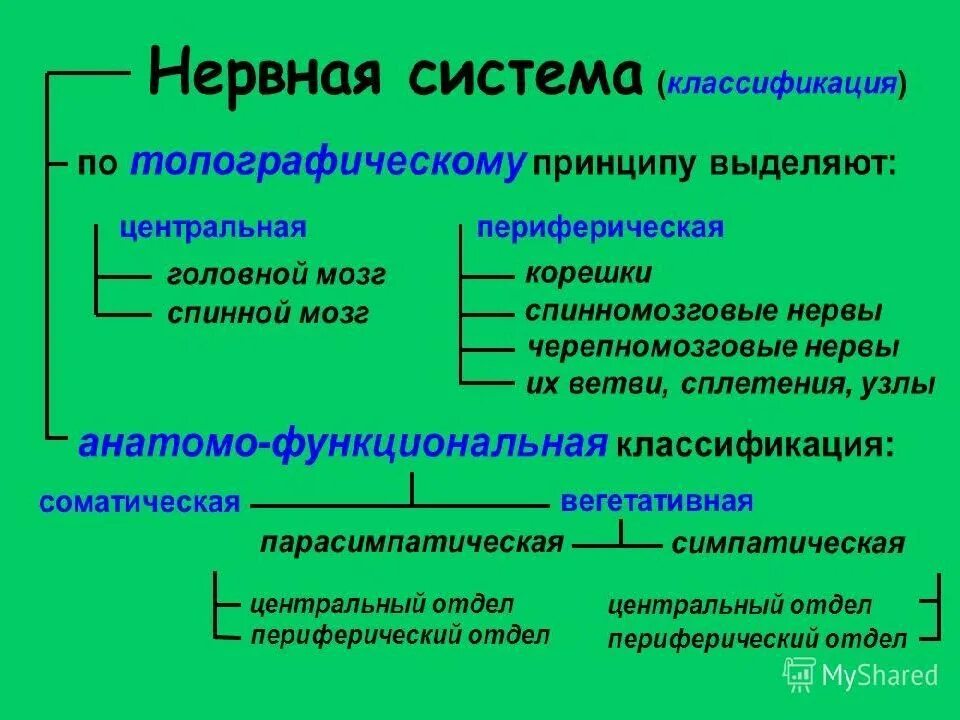 Нервная система (классификация)

по топографическому принципу выделяют:

центральная
головной мозг
спинной мозг

периферическая
корешки
спинномозговые нервы
черепномозговые нервы
их ветви, сплетения, узлы

анатомо-функциональная классификация:

соматическая
вегетативная
парасимпатическая
симпатическая

центральный отдел
периферический отдел

центральный отдел
периферический отдел

MyShared